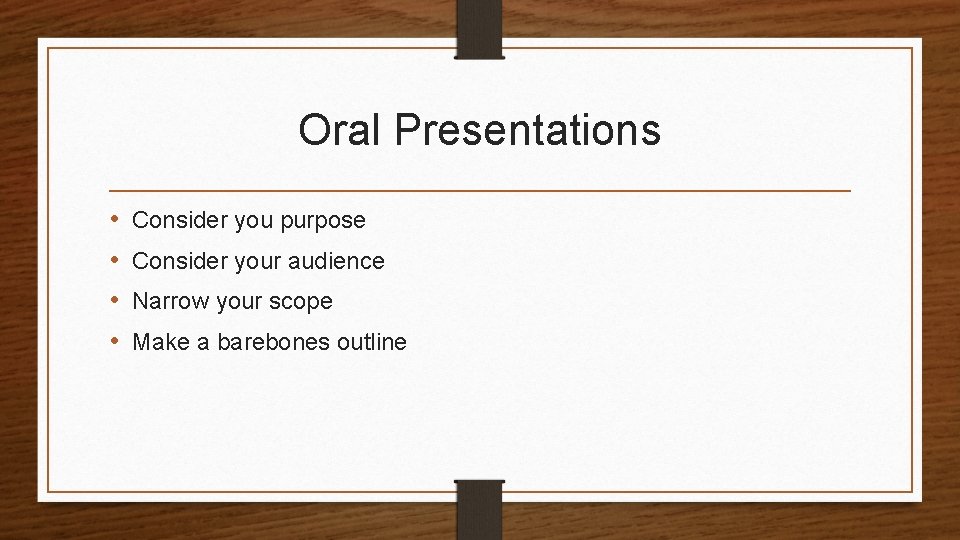 Oral Presentations

• Consider you purpose
• Consider your audience
• Narrow your scope
• Make a barebones outline